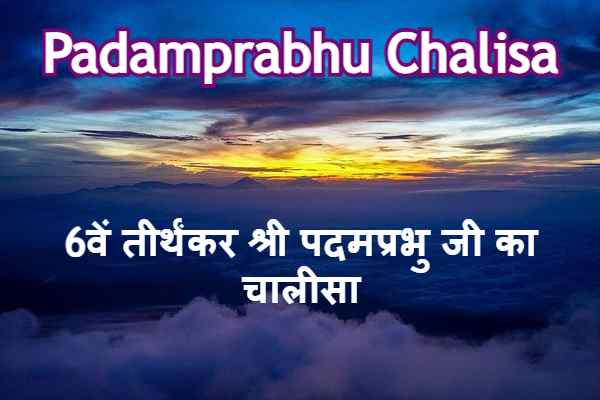 Padamprabhu Chalisa

6वें तीर्थंकर श्री पदमप्रभु जी का चालीसा